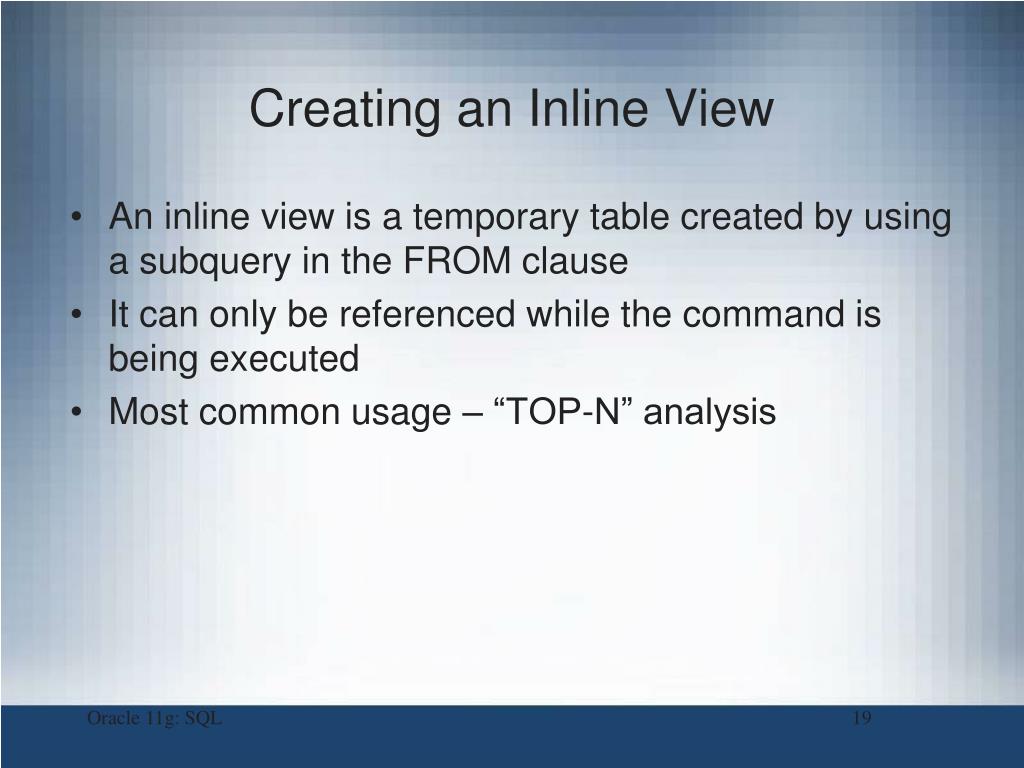 Creating an Inline View

• An inline view is a temporary table created by using a subquery in the FROM clause
• It can only be referenced while the command is being executed
• Most common usage – “TOP-N” analysis

Oracle 11g: SQL

19